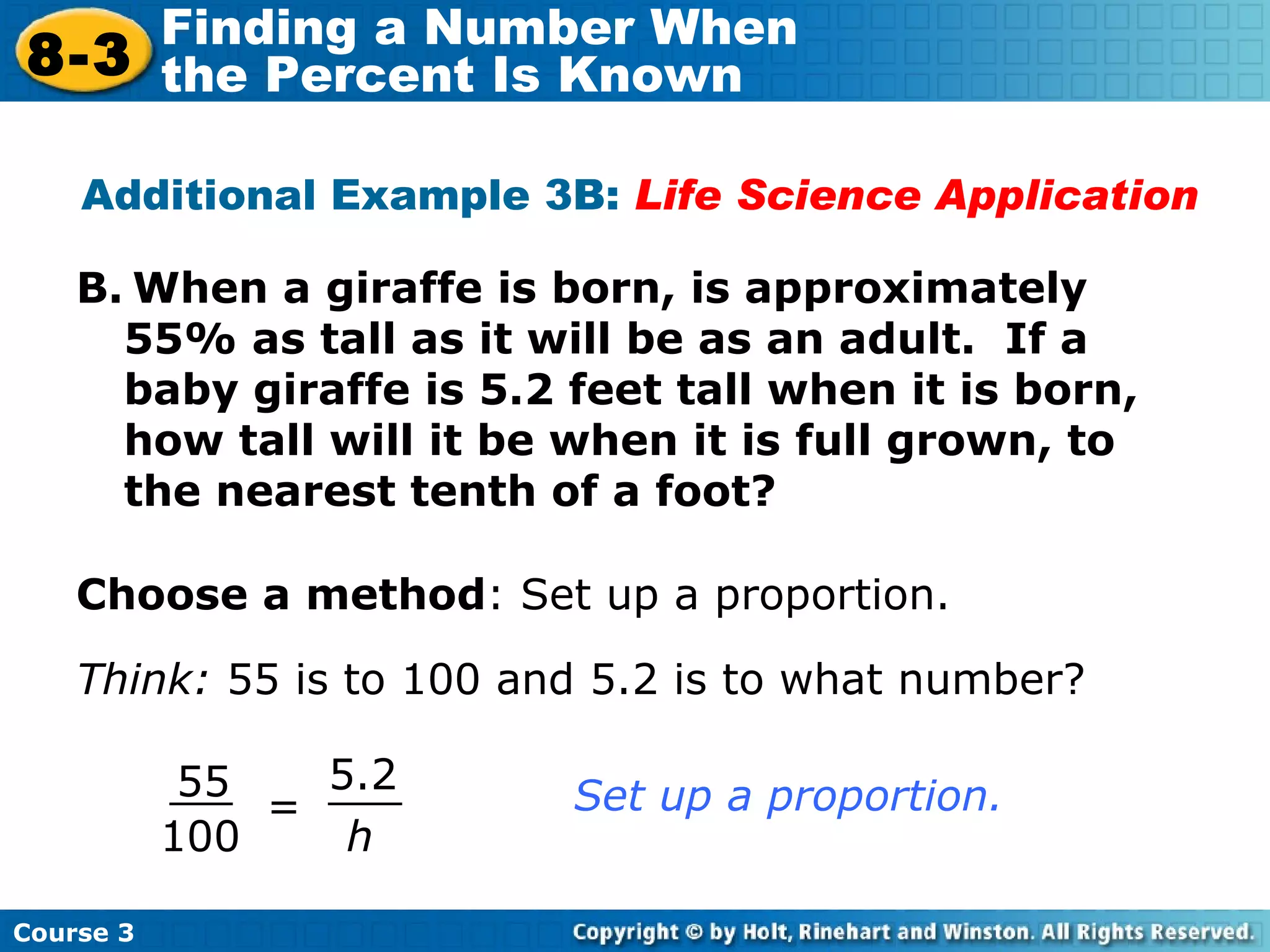 8-3 Finding a Number When the Percent Is Known

Additional Example 3B: Life Science Application

B. When a giraffe is born, is approximately 55% as tall as it will be as an adult. If a baby giraffe is 5.2 feet tall when it is born, how tall will it be when it is full grown, to the nearest tenth of a foot?

Choose a method: Set up a proportion.

Think: 55 is to 100 and 5.2 is to what number?

$\frac{55}{100} = \frac{5.2}{h}$ Set up a proportion.

Course 3

Copyright © by Holt, Rinehart and Winston. All Rights Reserved.